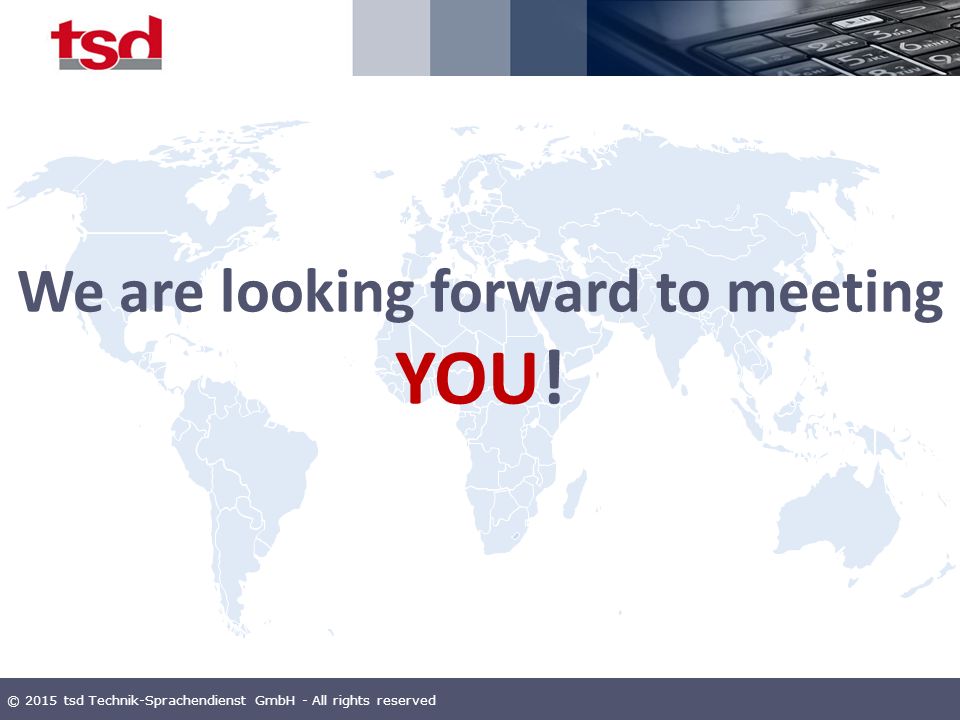 tsd

We are looking forward to meeting YOU!

© 2015 tsd Technik-Sprachendienst GmbH - All rights reserved